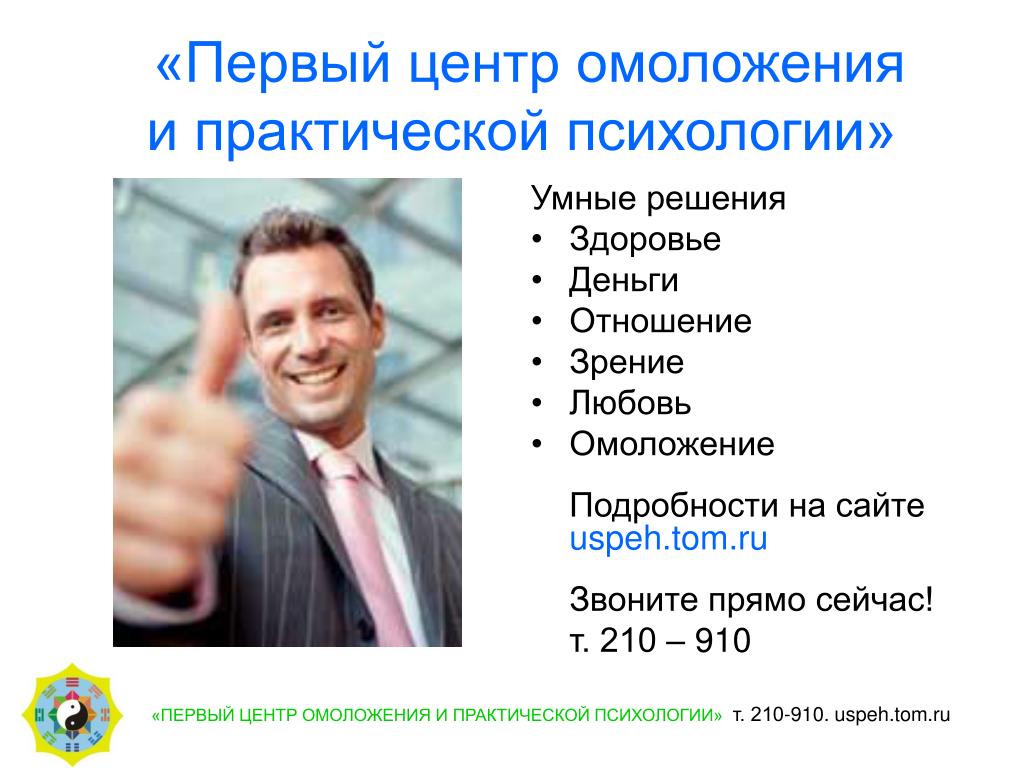 «Первый центр омоложения и практической психологии»

Умные решения
• Здоровье
• Деньги
• Отношение
• Зрение
• Любовь
• Омоложение

Подробности на сайте uspeh.tom.ru

Звоните прямо сейчас!
т. 210 – 910

«ПЕРВЫЙ ЦЕНТР ОМОЛОЖЕНИЯ И ПРАКТИЧЕСКОЙ ПСИХОЛОГИИ» т. 210-910. uspeh.tom.ru